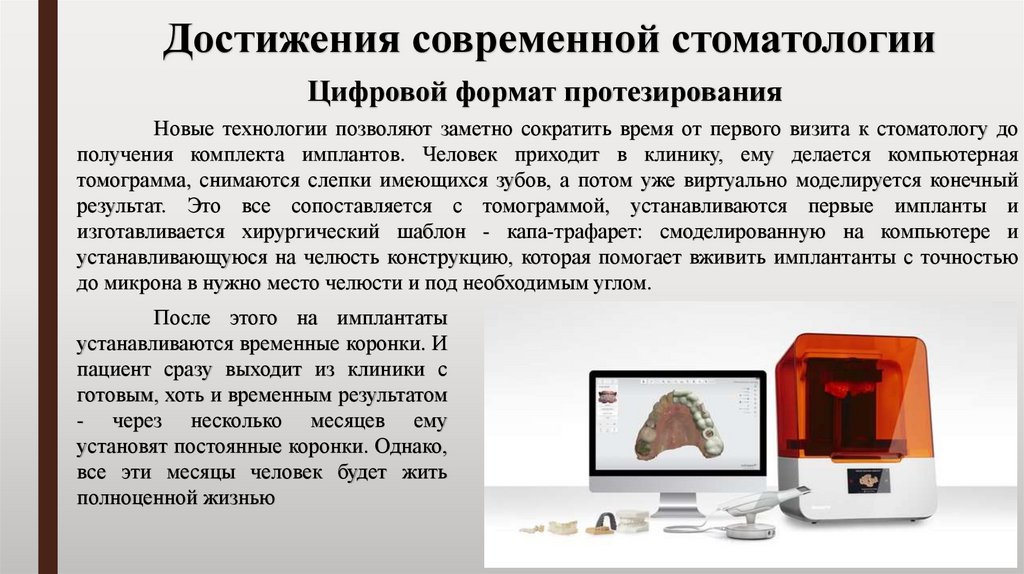 Достижения современной стоматологии

Цифровой формат протезирования

Новые технологии позволяют заметно сократить время от первого визита к стоматологу до получения комплекта имплантов. Человек приходит в клинику, ему делается компьютерная томограмма, снимаются слепки имеющихся зубов, а потом уже виртуально моделируется конечный результат. Это все сопоставляется с томограммой, устанавливаются первые импланты и изготавливается хирургический шаблон - капа-трафарет: смоделированную на компьютере и устанавливающуюся на челюсть конструкцию, которая помогает вживить имплантанты с точностью до микрона в нужно место челюсти и под необходимым углом.

После этого на имплантаты устанавливаются временные коронки. И пациент сразу выходит из клиники с готовым, хоть и временным результатом - через несколько месяцев ему установят постоянные коронки. Однако, все эти месяцы человек будет жить полноценной жизнью